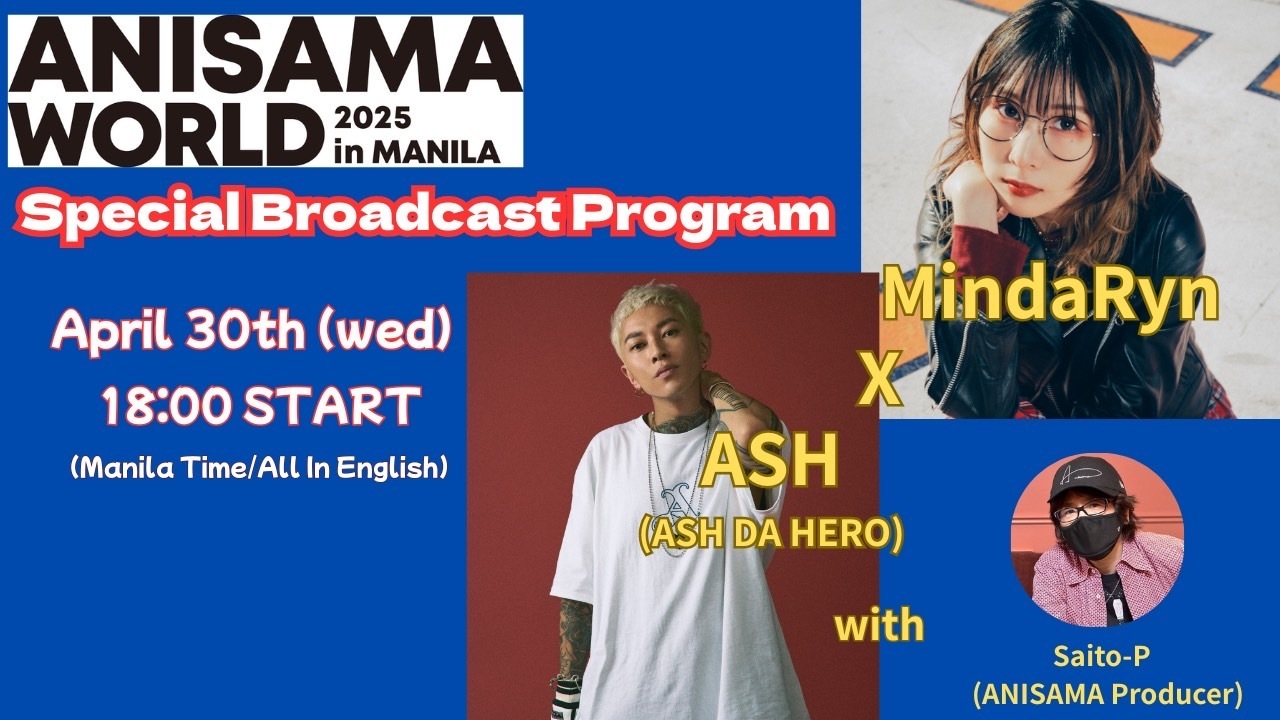 ANISAMA WORLD 2025 in MANILA

Special Broadcast Program

April 30th (wed)
18:00 START
(Manila Time/All In English)

MindaRyn
X
ASH
(ASH DA HERO)

with

Saito-P
(ANISAMA Producer)